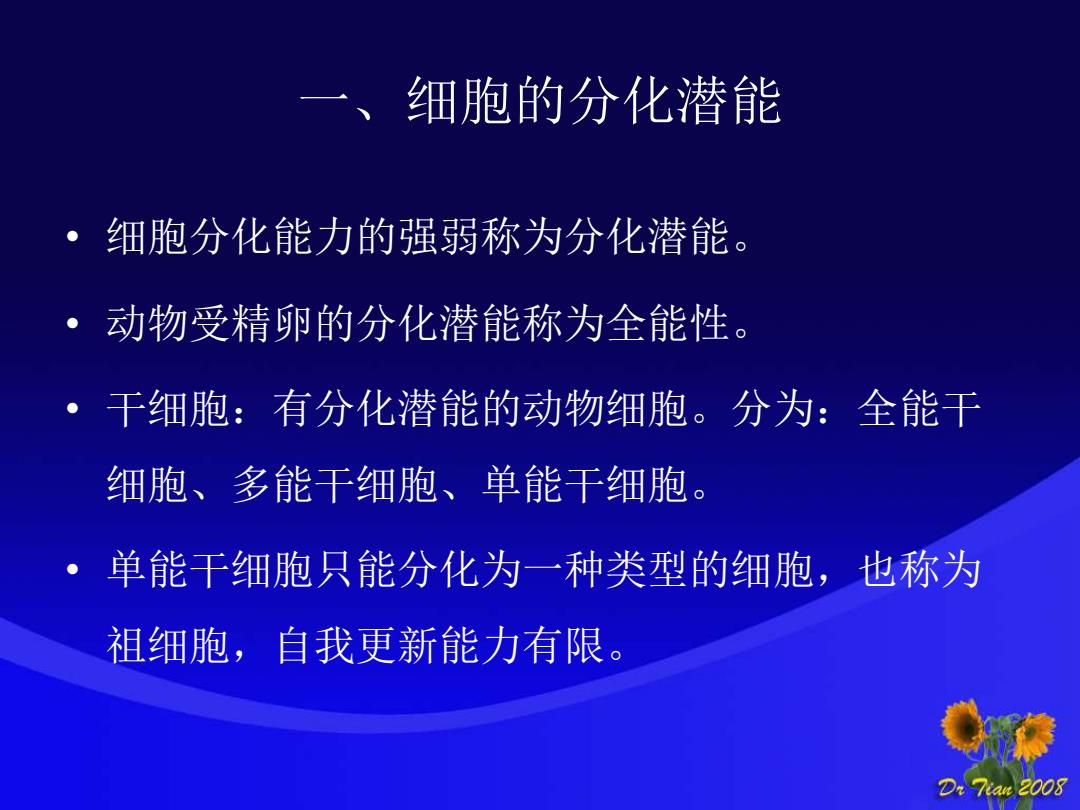 一、细胞的分化潜能

• 细胞分化能力的强弱称为分化潜能。

• 动物受精卵的分化潜能称为全能性。

• 干细胞：有分化潜能的动物细胞。分为：全能干细胞、多能干细胞、单能干细胞。

• 单能干细胞只能分化为一种类型的细胞，也称为祖细胞，自我更新能力有限。

Dr Tian 2008